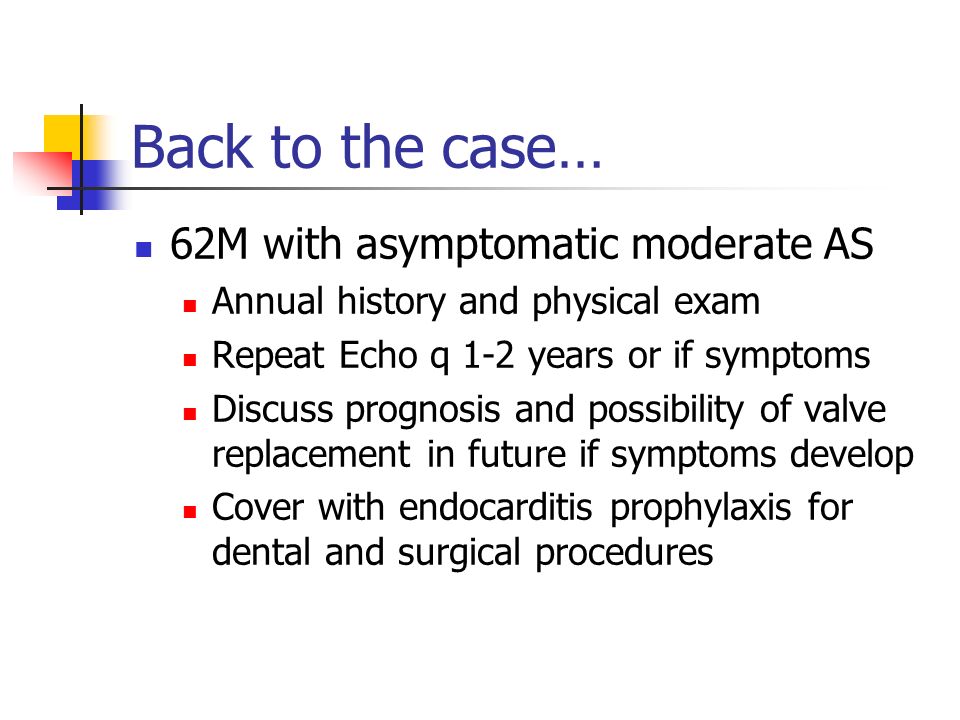 Back to the case…

- 62M with asymptomatic moderate AS
  - Annual history and physical exam
  - Repeat Echo q 1-2 years or if symptoms
  - Discuss prognosis and possibility of valve replacement in future if symptoms develop
  - Cover with endocarditis prophylaxis for dental and surgical procedures